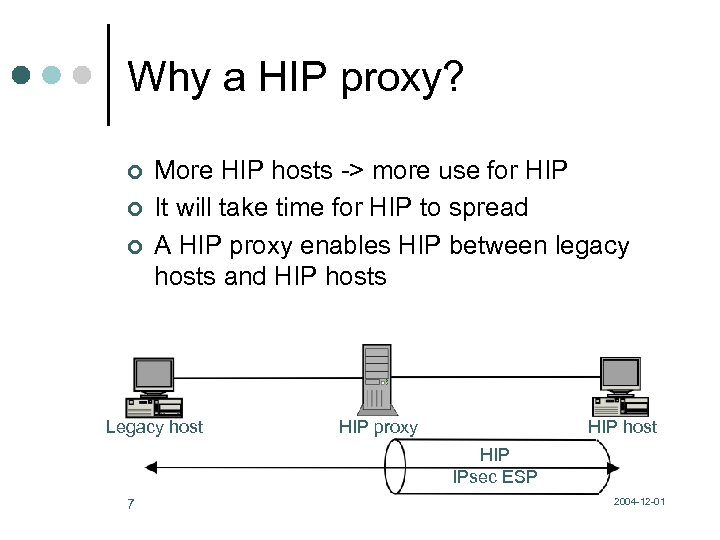 Why a HIP proxy?

More HIP hosts -> more use for HIP
It will take time for HIP to spread
A HIP proxy enables HIP between legacy hosts and HIP hosts

Legacy host
HIP proxy
HIP host
HIP
IPsec ESP

7
2004-12-01